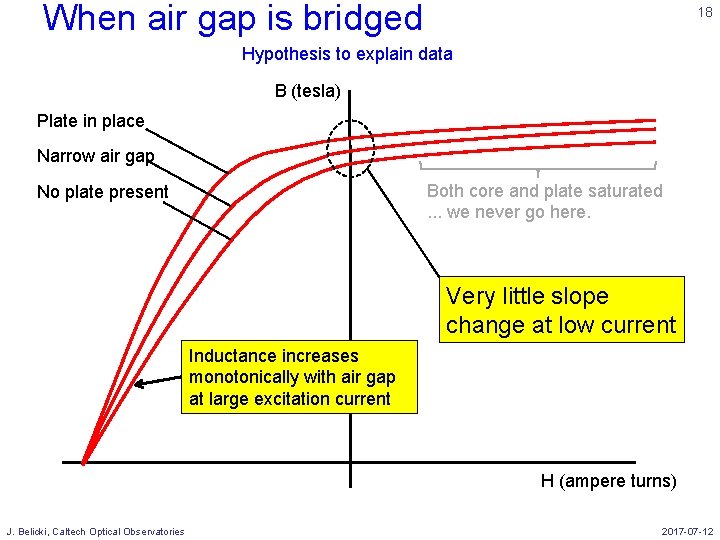 When air gap is bridged

18

Hypothesis to explain data

B (tesla)

Plate in place

Narrow air gap

No plate present

Both core and plate saturated
... we never go here.

Very little slope change at low current

Inductance increases monotonically with air gap at large excitation current

H (ampere turns)

J. Belicki, Caltech Optical Observatories

2017-07-12